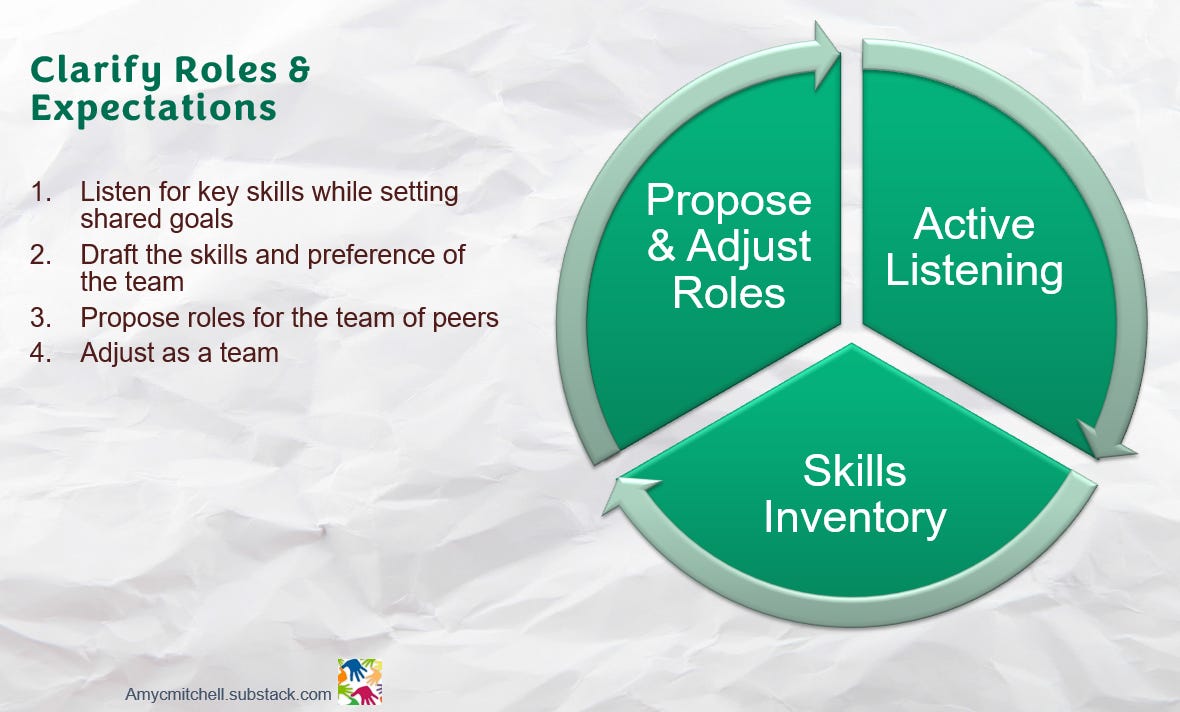 Clarify Roles & Expectations

1. Listen for key skills while setting shared goals
2. Draft the skills and preference of the team
3. Propose roles for the team of peers
4. Adjust as a team

Propose & Adjust Roles

Active Listening

Skills Inventory

Amycmitchell.substack.com